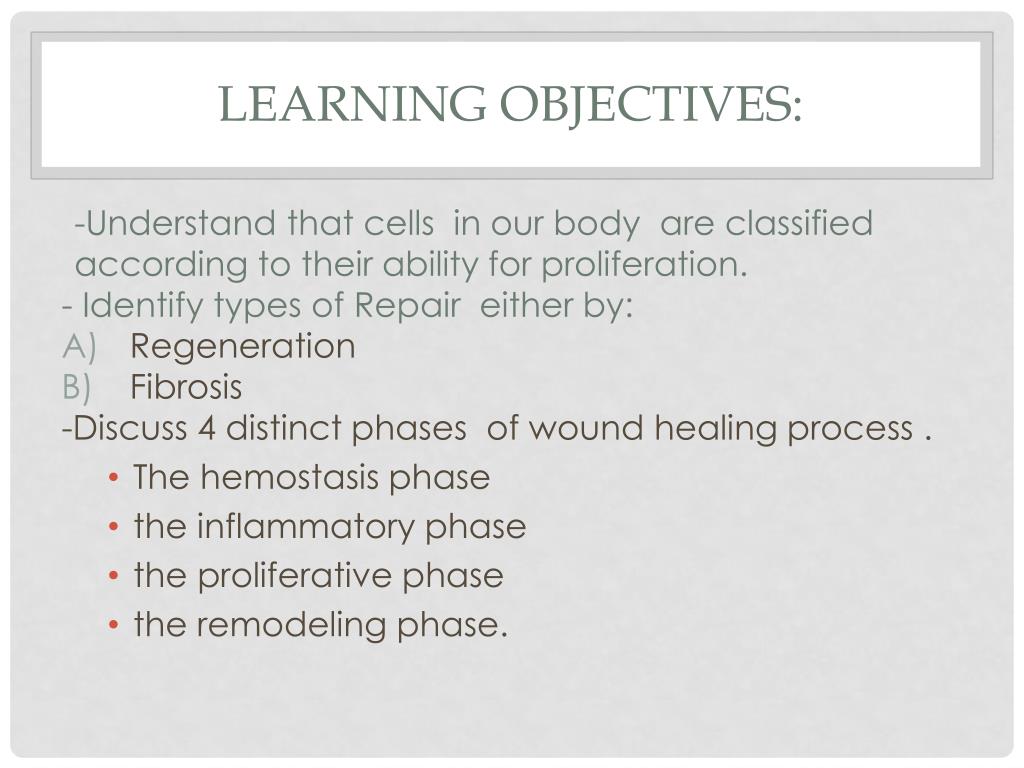 LEARNING OBJECTIVES:

-Understand that cells in our body are classified according to their ability for proliferation.

- Identify types of Repair either by:

A) Regeneration

B) Fibrosis

-Discuss 4 distinct phases of wound healing process .

• The hemostasis phase
• the inflammatory phase
• the proliferative phase
• the remodeling phase.